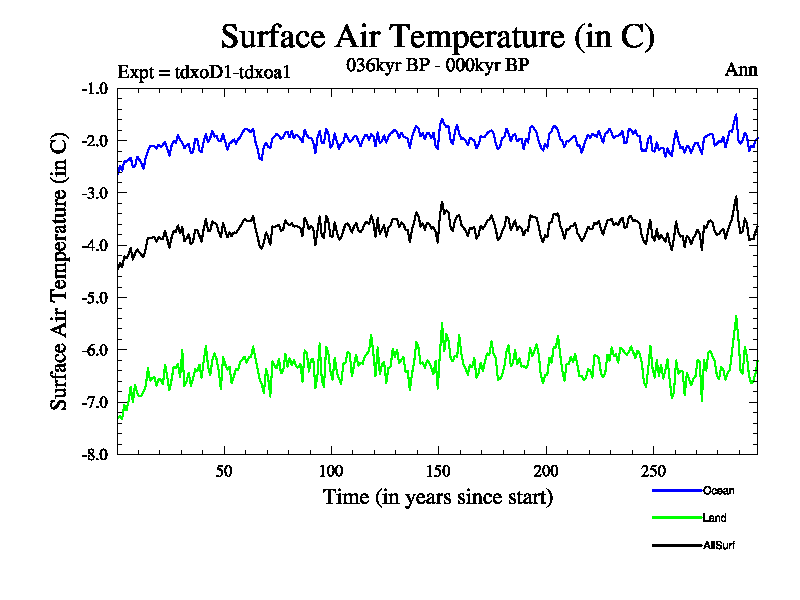 Surface Air Temperature (in C)

Expt = tdxoD1-tdxoa1

036kyr BP - 000kyr BP

Ann

Surface Air Temperature (in C)

-1.0
-2.0
-3.0
-4.0
-5.0
-6.0
-7.0
-8.0

50
100
150
200
250

Time (in years since start)

Ocean
Land
AllSurf